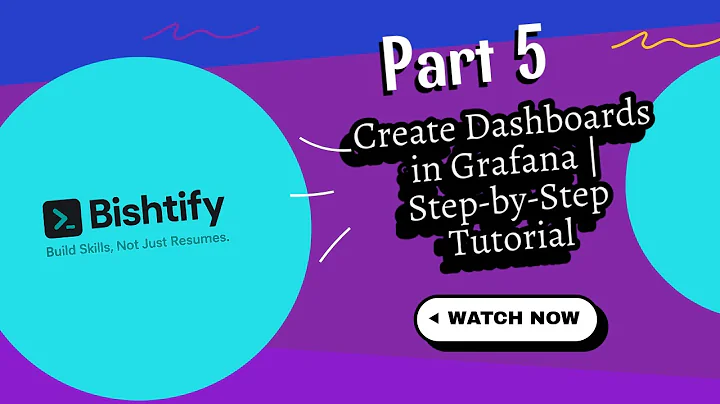 Bishtify
Build Skills, Not Just Resumes.

Part 5

Create Dashboards in Grafana | Step-by-Step Tutorial

WATCH NOW